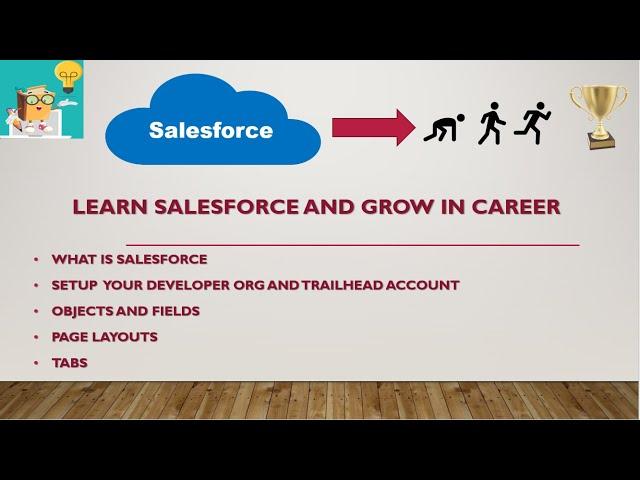 Salesforce

LEARN SALESFORCE AND GROW IN CAREER

• WHAT IS SALESFORCE
• SETUP YOUR DEVELOPER ORG AND TRAILHEAD ACCOUNT
• OBJECTS AND FIELDS
• PAGE LAYOUTS
• TABS